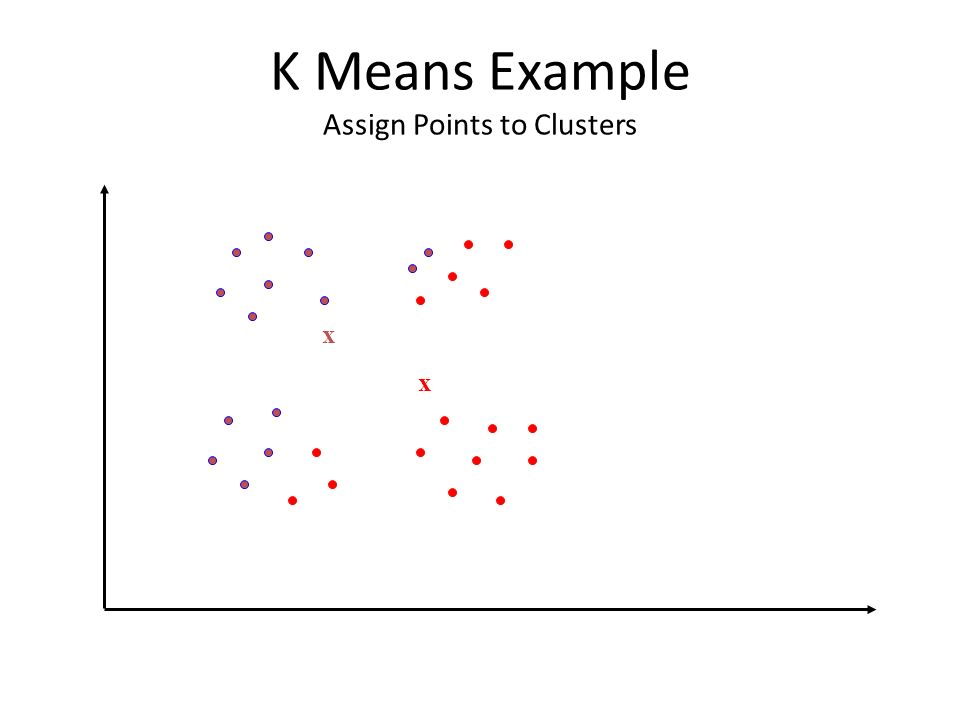 K Means Example
Assign Points to Clusters

x

x